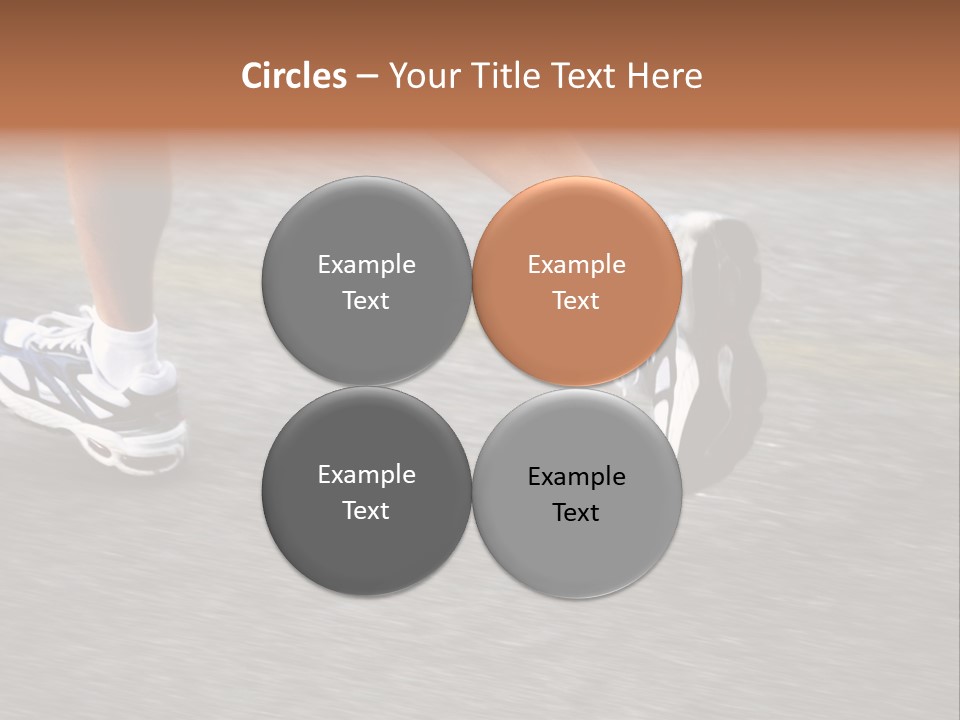 Circles – Your Title Text Here

Example Text

Example Text

Example Text

Example Text